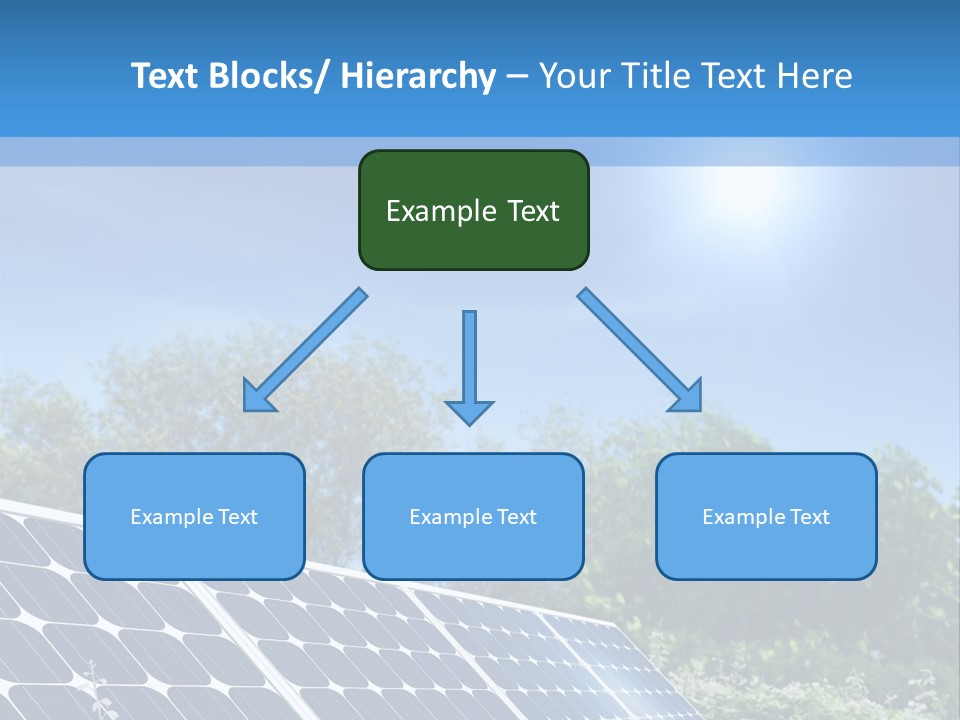 Text Blocks/ Hierarchy – Your Title Text Here

Example Text

Example Text

Example Text

Example Text